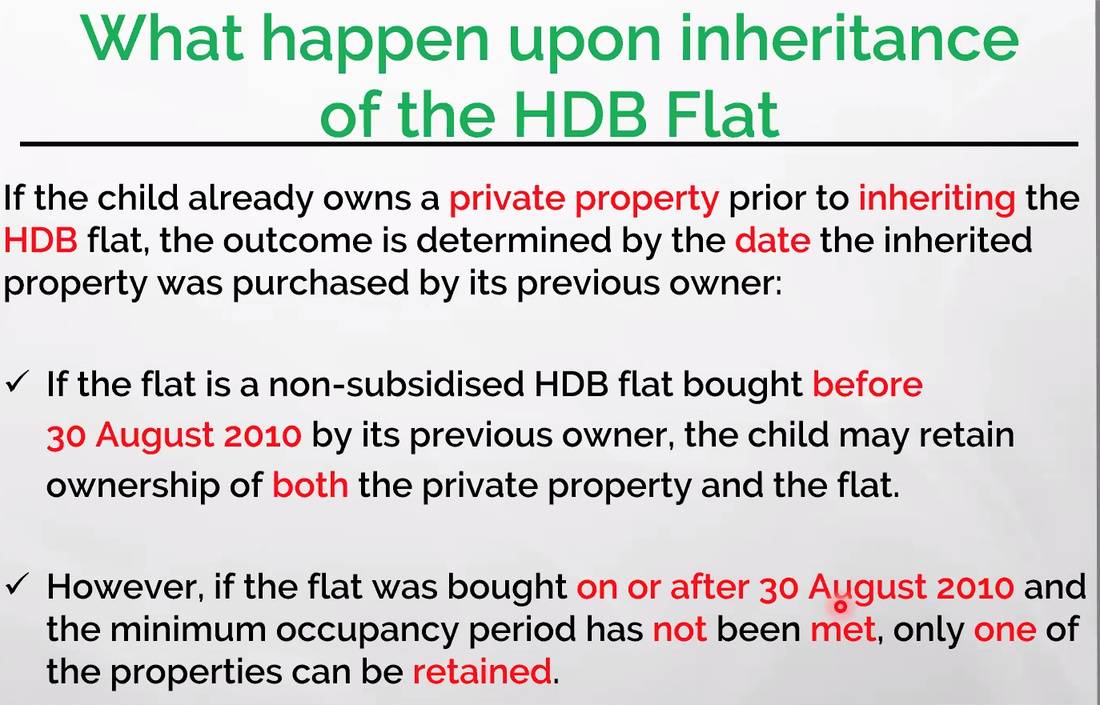 What happen upon inheritance of the HDB Flat

If the child already owns a private property prior to inheriting the HDB flat, the outcome is determined by the date the inherited property was purchased by its previous owner:

✓ If the flat is a non-subsidised HDB flat bought before 30 August 2010 by its previous owner, the child may retain ownership of both the private property and the flat.

✓ However, if the flat was bought on or after 30 August 2010 and the minimum occupancy period has not been met, only one of the properties can be retained.